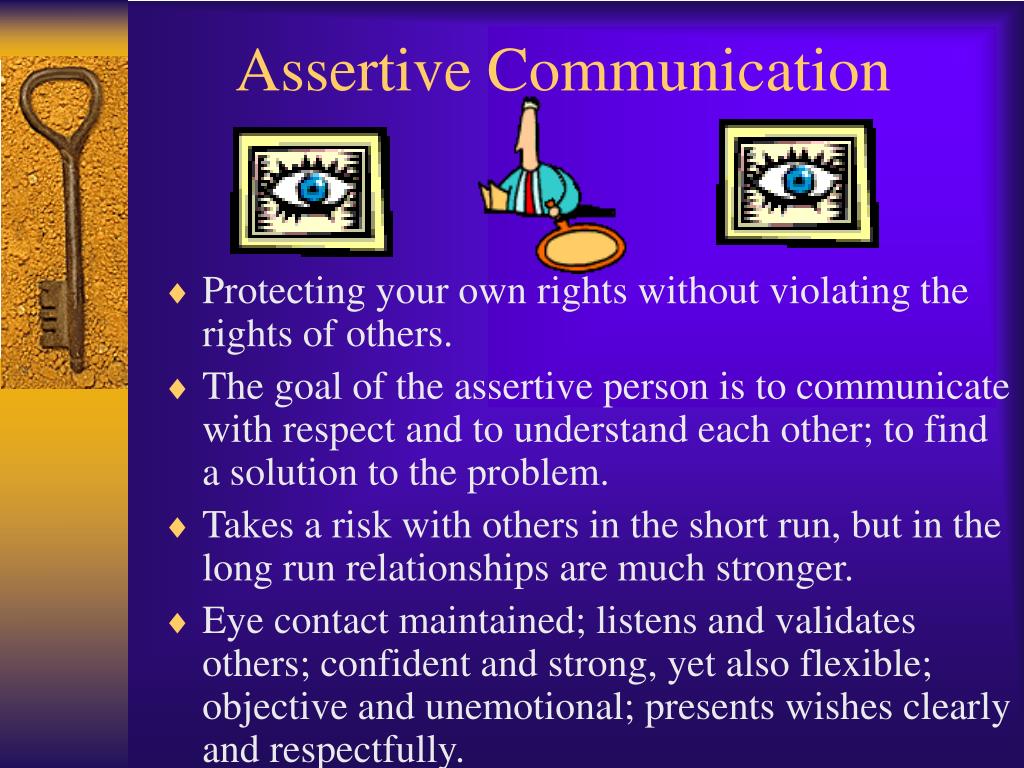 Assertive Communication

♦ Protecting your own rights without violating the rights of others.

♦ The goal of the assertive person is to communicate with respect and to understand each other; to find a solution to the problem.

♦ Takes a risk with others in the short run, but in the long run relationships are much stronger.

♦ Eye contact maintained; listens and validates others; confident and strong, yet also flexible; objective and unemotional; presents wishes clearly and respectfully.